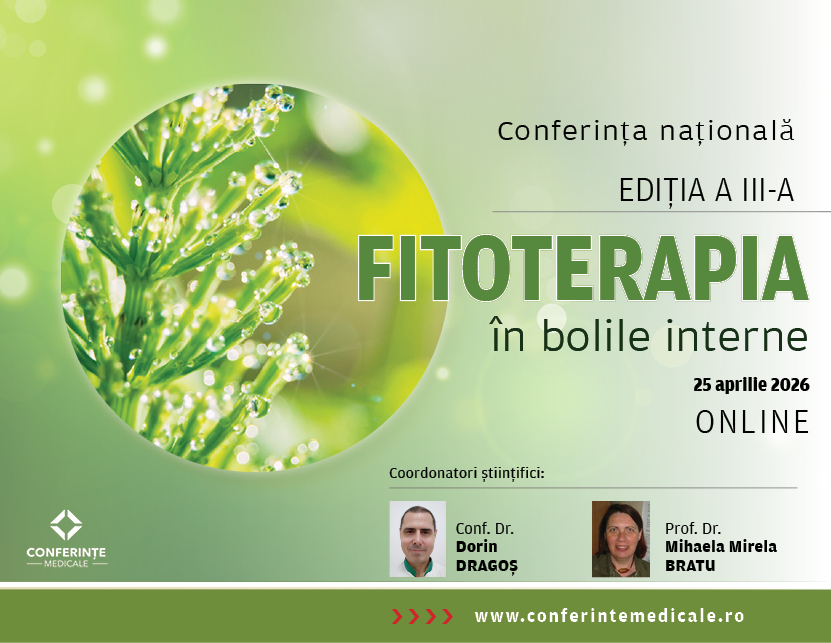 Conferința națională

EDIȚIA A III-A

FITOTERAPIA

în bolile interne

25 aprilie 2026

ONLINE

Coordonatori științifici:

Conf. Dr.
Dorin
DRAGOȘ

Prof. Dr.
Mihaela Mirela
BRATU

CONFERINȚE
MEDICALE

www.conferintemedicale.ro